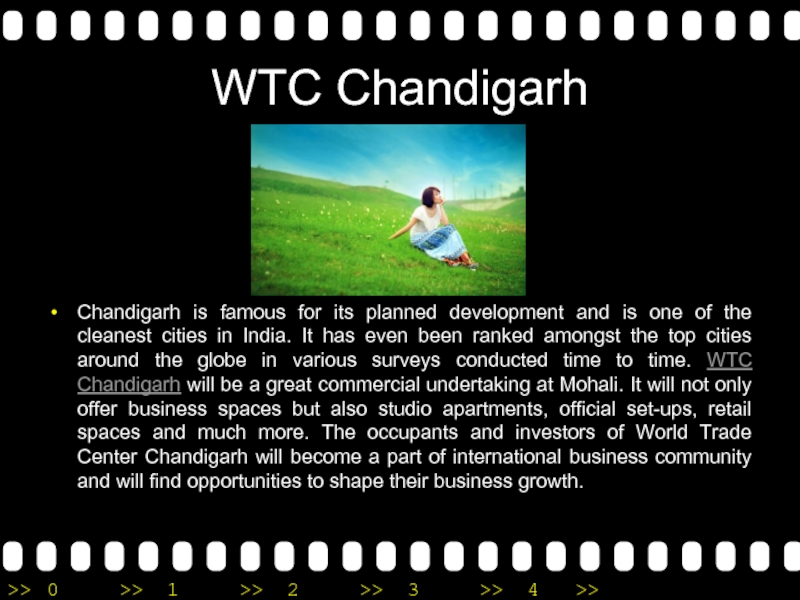 WTC Chandigarh

• Chandigarh is famous for its planned development and is one of the cleanest cities in India. It has even been ranked amongst the top cities around the globe in various surveys conducted time to time. WTC Chandigarh will be a great commercial undertaking at Mohali. It will not only offer business spaces but also studio apartments, official set-ups, retail spaces and much more. The occupants and investors of World Trade Center Chandigarh will become a part of international business community and will find opportunities to shape their business growth.

>> 0 >> 1 >> 2 >> 3 >> 4 >>